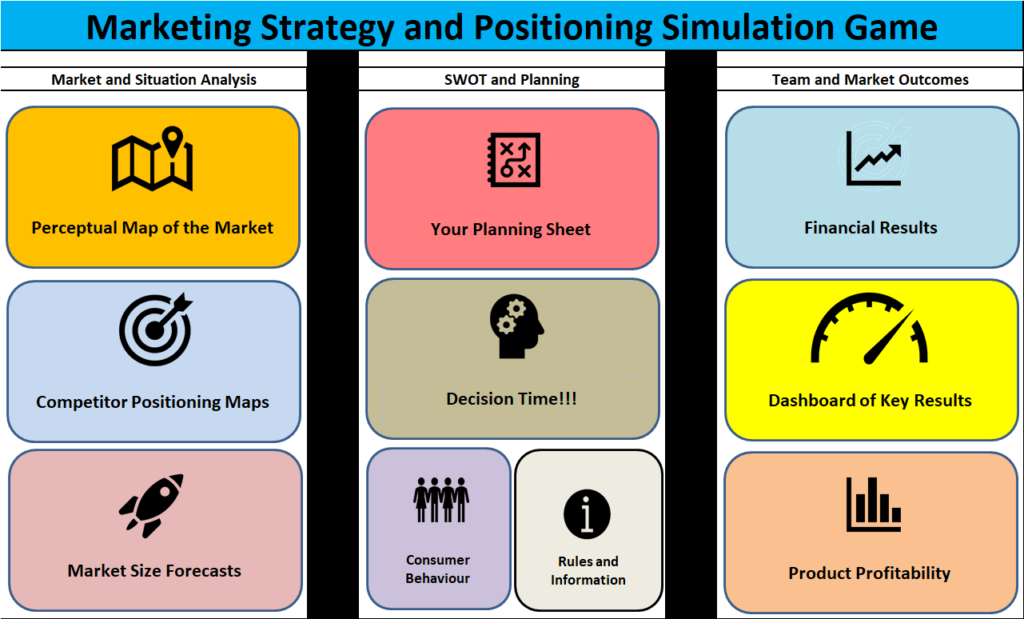 Marketing Strategy and Positioning Simulation Game

Market and Situation Analysis

Perceptual Map of the Market

Competitor Positioning Maps

Market Size Forecasts

SWOT and Planning

Your Planning Sheet

Decision Time!!!

Consumer Behaviour

Rules and Information

Team and Market Outcomes

Financial Results

Dashboard of Key Results

Product Profitability